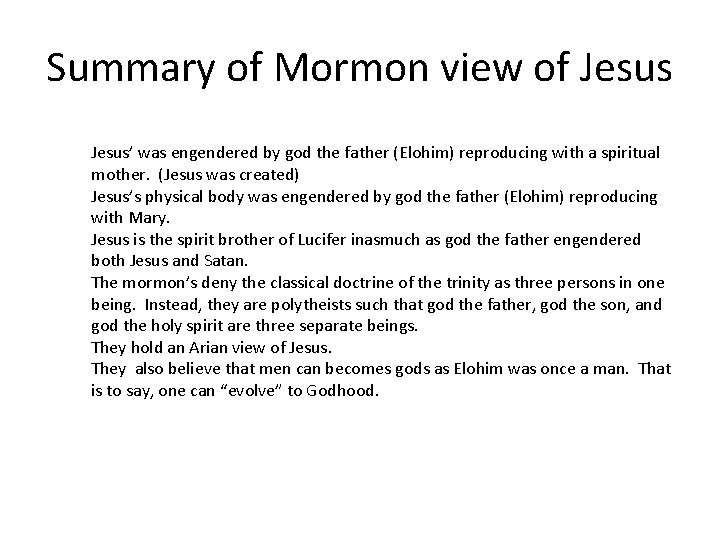 Summary of Mormon view of Jesus

Jesus' was engendered by god the father (Elohim) reproducing with a spiritual mother. (Jesus was created)
Jesus's physical body was engendered by god the father (Elohim) reproducing with Mary.
Jesus is the spirit brother of Lucifer inasmuch as god the father engendered both Jesus and Satan.
The mormon's deny the classical doctrine of the trinity as three persons in one being. Instead, they are polytheists such that god the father, god the son, and god the holy spirit are three separate beings.
They hold an Arian view of Jesus.
They also believe that men can becomes gods as Elohim was once a man. That is to say, one can "evolve" to Godhood.